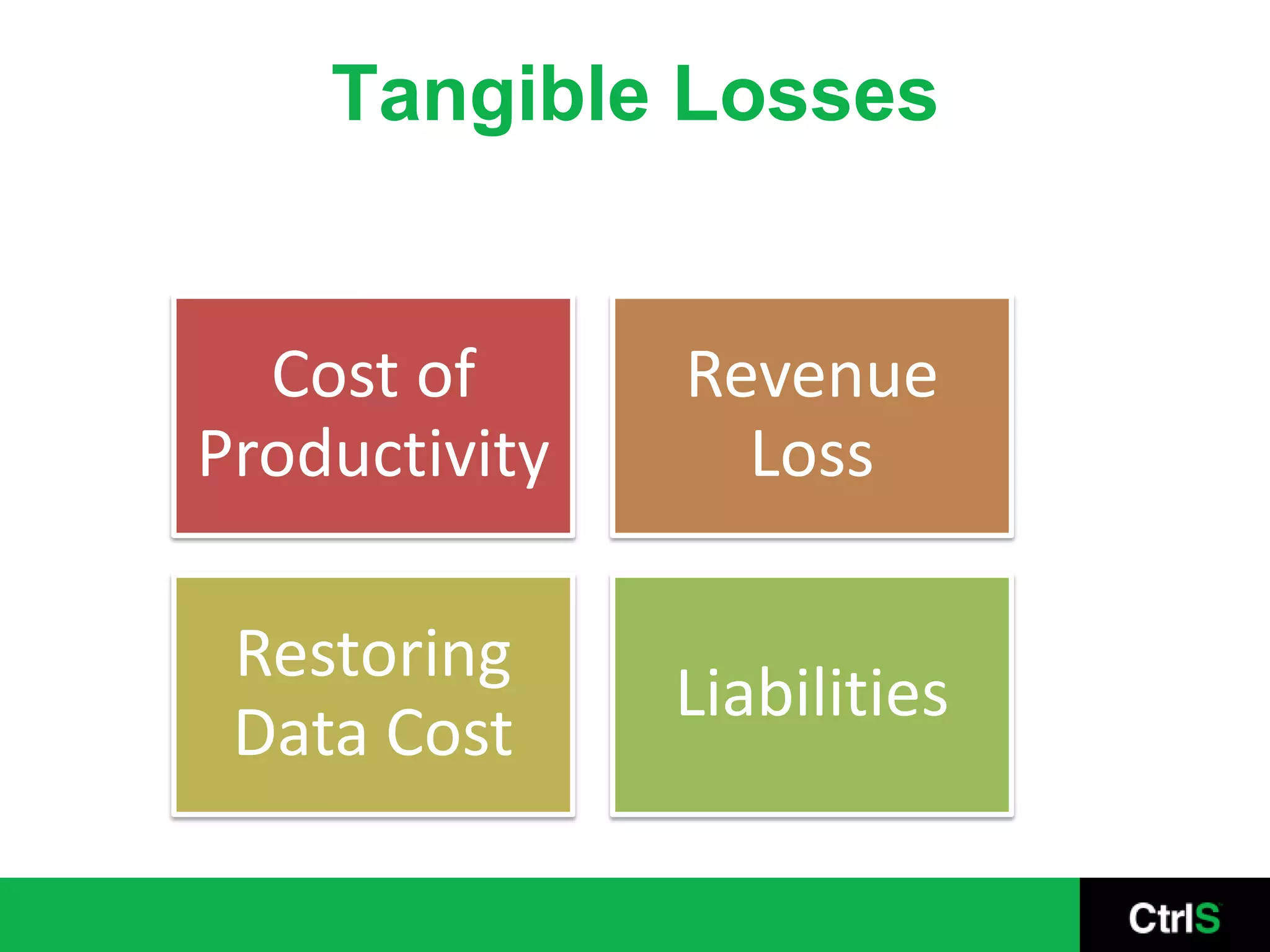 Tangible Losses

Cost of Productivity

Revenue Loss

Restoring Data Cost

Liabilities

CtrlS